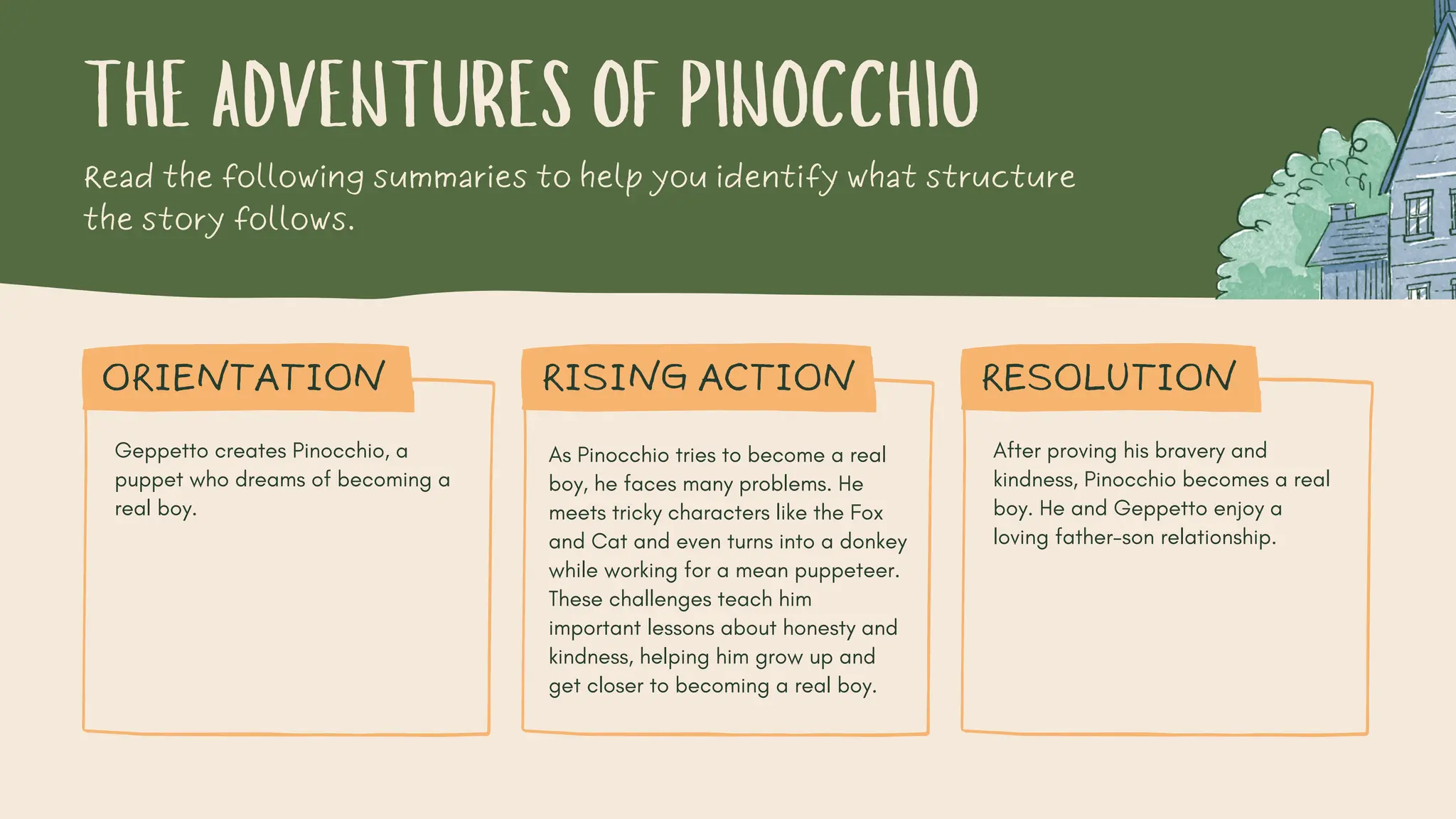 THE ADVENTURES OF PINOCCHIO

Read the following summaries to help you identify what structure the story follows.

ORIENTATION

Geppetto creates Pinocchio, a puppet who dreams of becoming a real boy.

RISING ACTION

As Pinocchio tries to become a real boy, he faces many problems. He meets tricky characters like the Fox and Cat and even turns into a donkey while working for a mean puppeteer. These challenges teach him important lessons about honesty and kindness, helping him grow up and get closer to becoming a real boy.

RESOLUTION

After proving his bravery and kindness, Pinocchio becomes a real boy. He and Geppetto enjoy a loving father-son relationship.